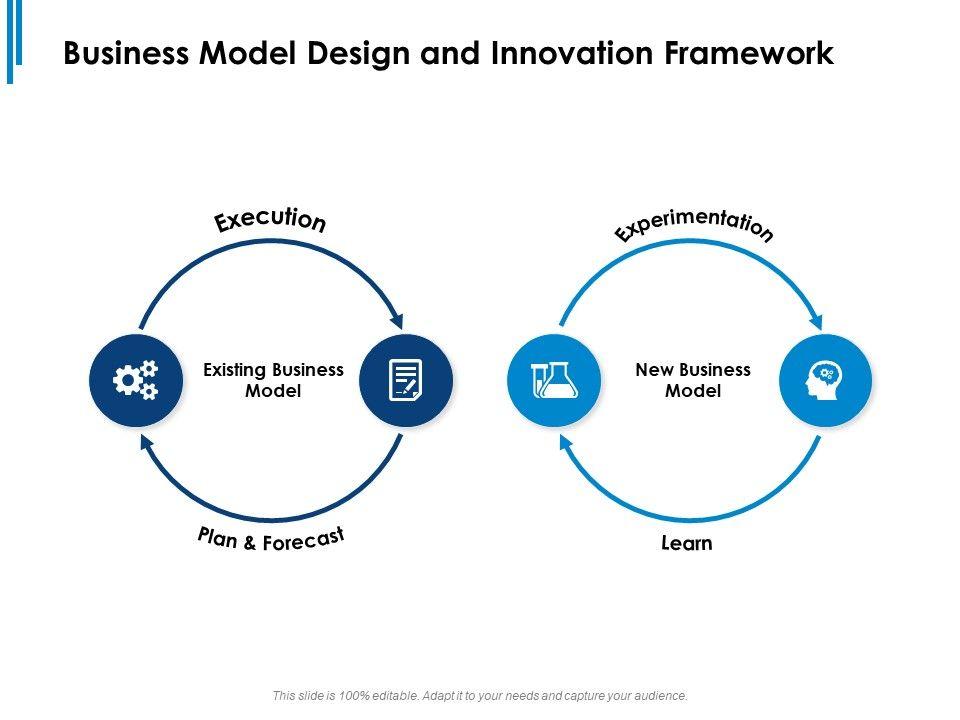 Business Model Design and Innovation Framework

Execution

Existing Business Model

Plan & Forecast

Experimentation

New Business Model

Learn

This slide is 100% editable. Adapt it to your needs and capture your audience.